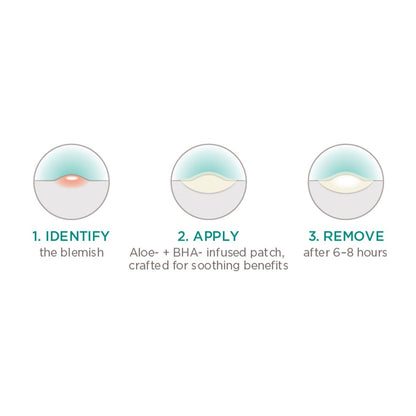 1. IDENTIFY
the blemish

2. APPLY
Aloe- + BHA- infused patch, crafted for soothing benefits

3. REMOVE
after 6–8 hours